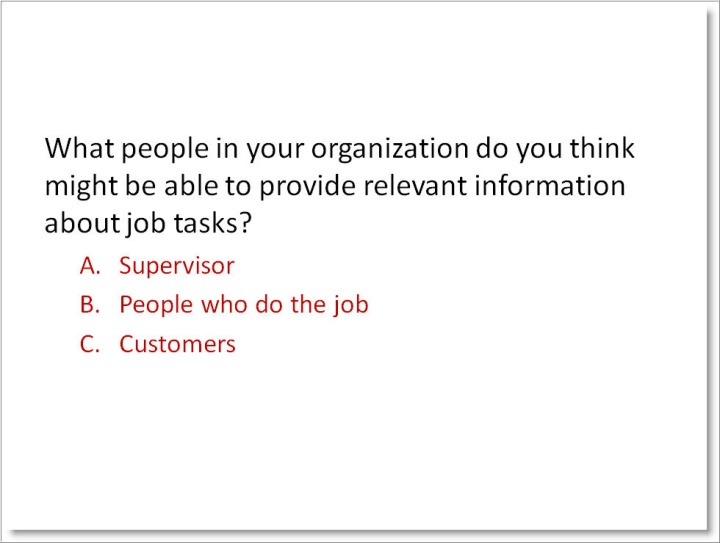 What people in your organization do you think might be able to provide relevant information about job tasks?

A. Supervisor
B. People who do the job
C. Customers